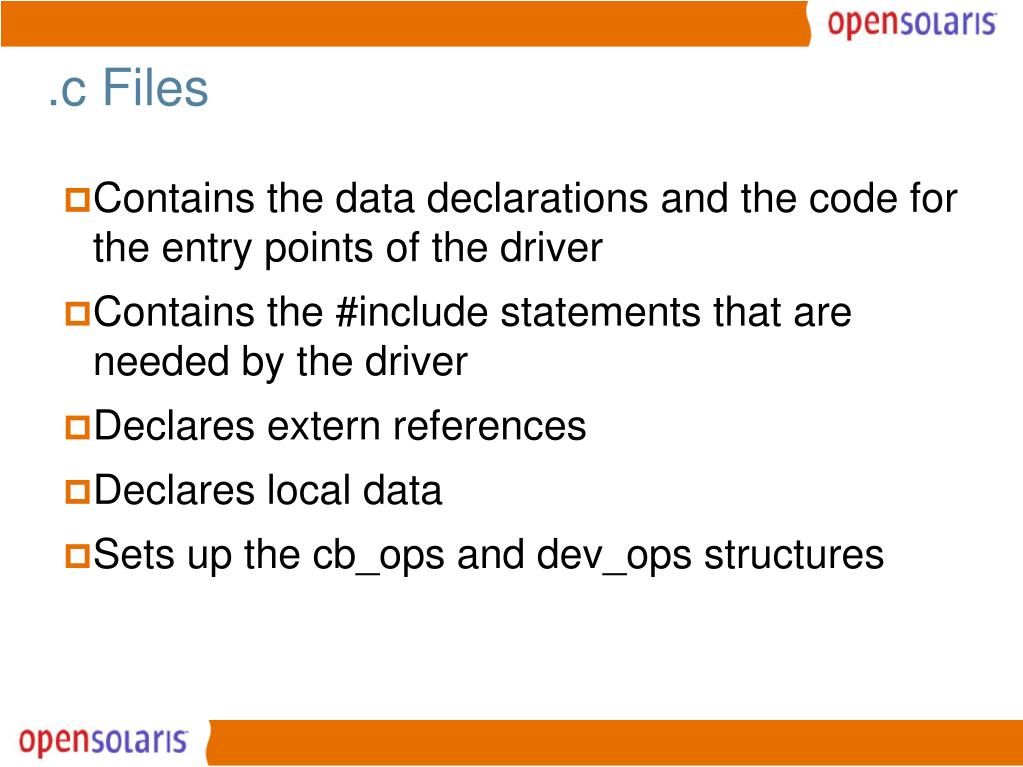 opensolaris

.c Files

Contains the data declarations and the code for the entry points of the driver

Contains the #include statements that are needed by the driver

Declares extern references

Declares local data

Sets up the cb_ops and dev_ops structures

opensolaris